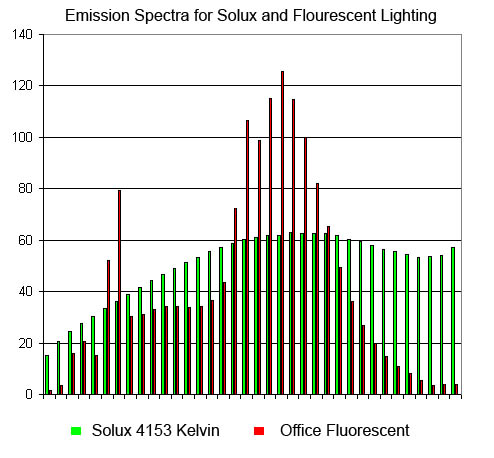 Emission Spectra for Solux and Flourescent Lighting

140
120
100
80
60
40
20
0

Solux 4153 Kelvin
Office Fluorescent